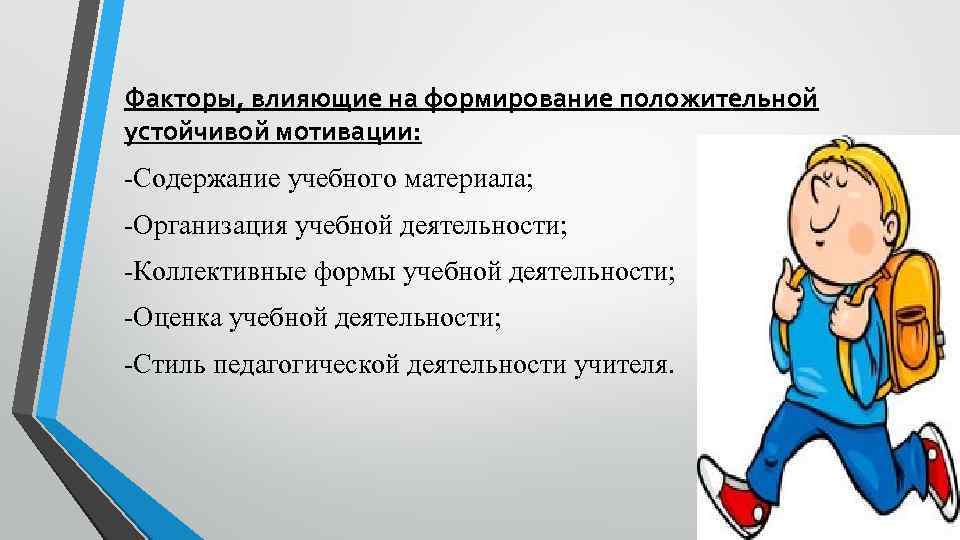 Факторы, влияющие на формирование положительной устойчивой мотивации:

-Содержание учебного материала;

-Организация учебной деятельности;

-Коллективные формы учебной деятельности;

-Оценка учебной деятельности;

-Стиль педагогической деятельности учителя.